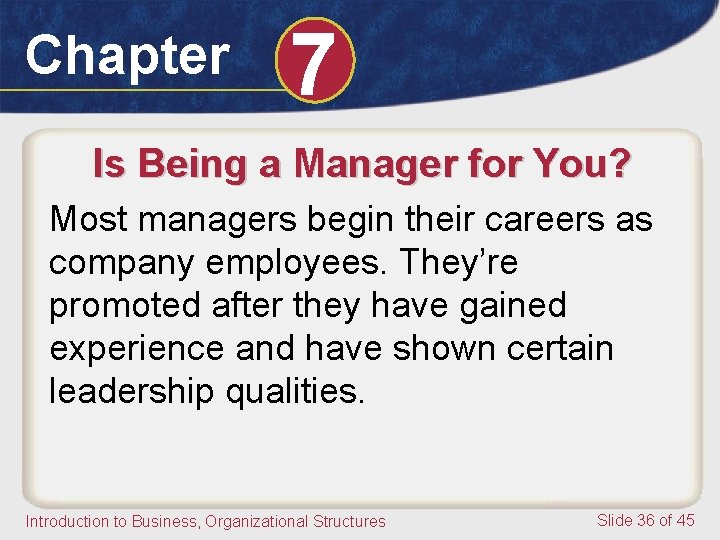 Chapter 7

Is Being a Manager for You?

Most managers begin their careers as company employees. They're promoted after they have gained experience and have shown certain leadership qualities.

Introduction to Business, Organizational Structures

Slide 36 of 45